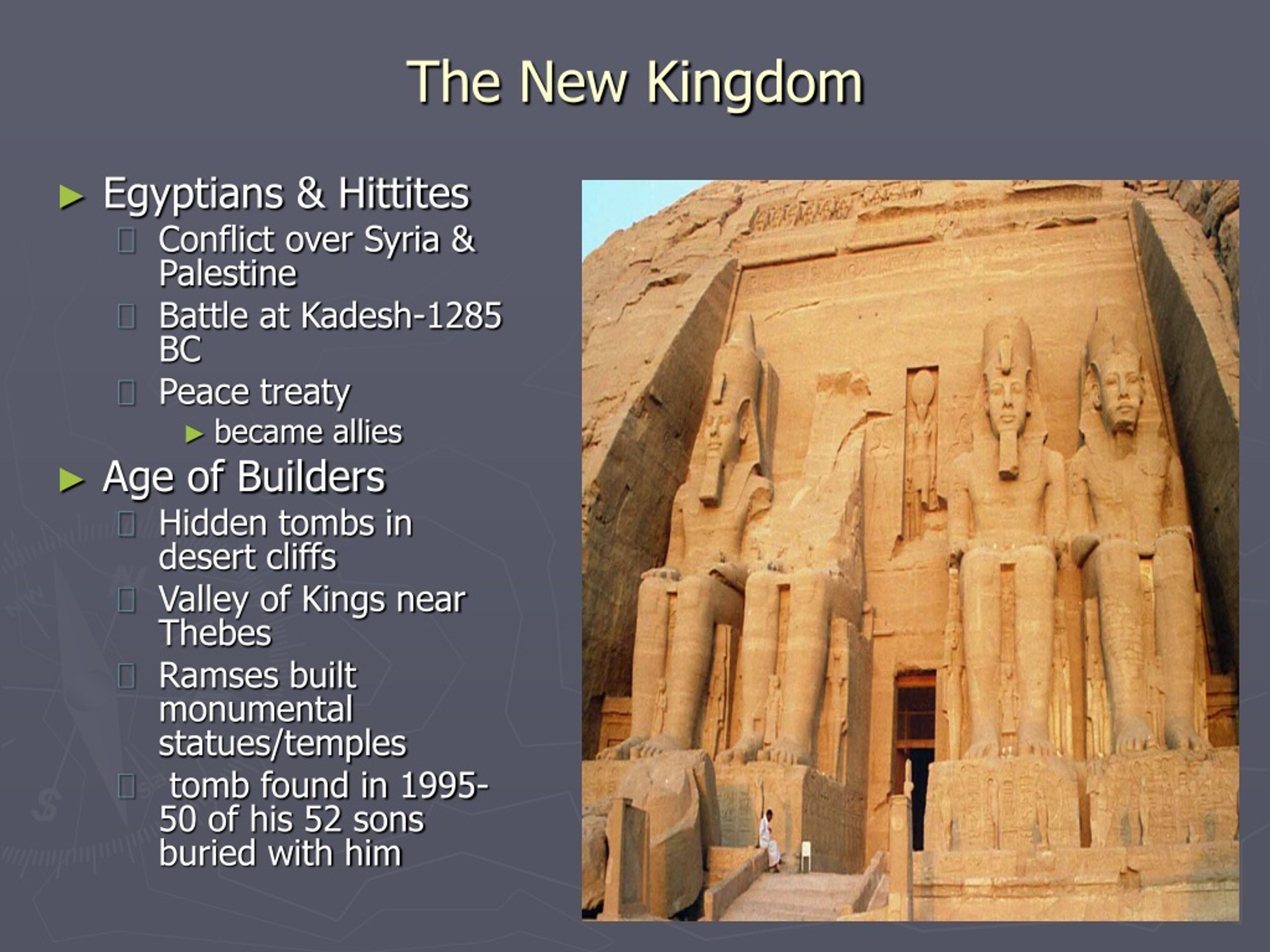 The New Kingdom

► Egyptians & Hittites
 Conflict over Syria & Palestine
 Battle at Kadesh-1285 BC
 Peace treaty
► became allies

► Age of Builders
 Hidden tombs in desert cliffs
 Valley of Kings near Thebes
 Ramses built monumental statues/temples
 tomb found in 1995- 50 of his 52 sons buried with him